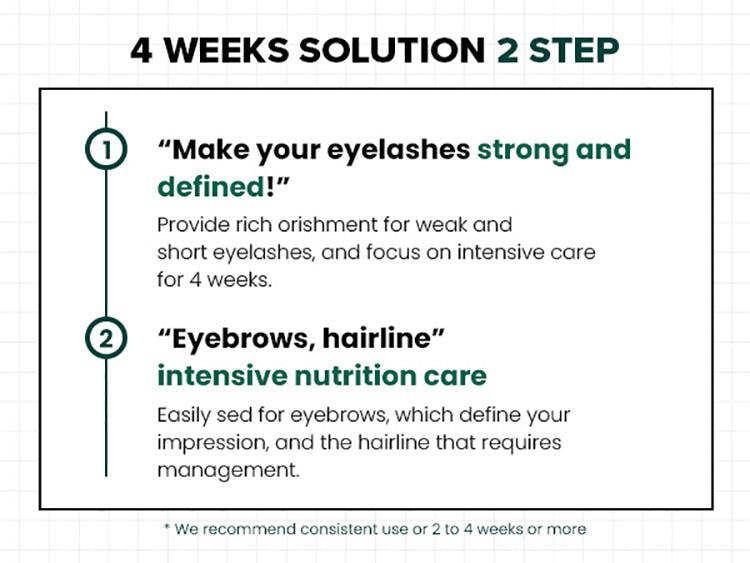 4 WEEKS SOLUTION 2 STEP

1

“Make your eyelashes strong and defined!”

Provide rich orishment for weak and short eyelashes, and focus on intensive care for 4 weeks.

2

“Eyebrows, hairline” intensive nutrition care

Easily sed for eyebrows, which define your impression, and the hairline that requires management.

* We recommend consistent use or 2 to 4 weeks or more